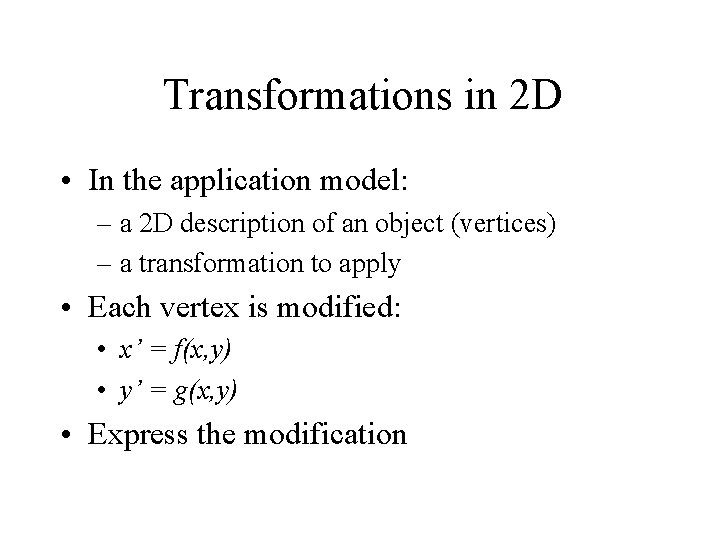 Transformations in 2D

• In the application model:
– a 2D description of an object (vertices)
– a transformation to apply

• Each vertex is modified:
• $x' = f(x,y)$
• $y' = g(x,y)$

• Express the modification